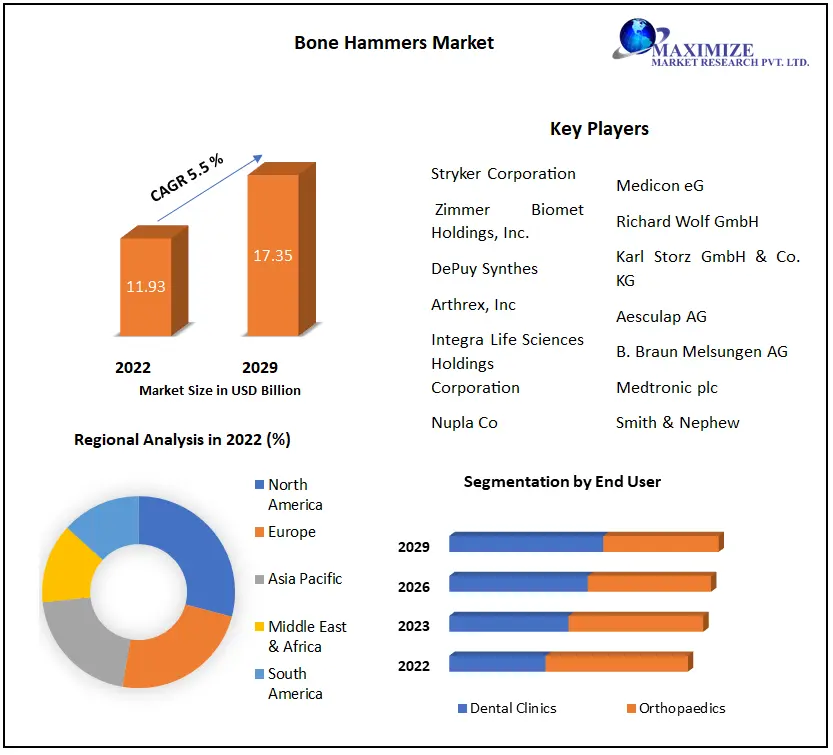 Bone Hammers Market

MAXIMIZE
MARKET RESEARCH PVT. LTD.

CAGR 5.5 %

11.93

17.35

2022 2029

Market Size in USD Billion

Key Players

Stryker Corporation

Zimmer Biomet Holdings, Inc.

DePuy Synthes

Arthrex, Inc

Integra Life Sciences Holdings Corporation

Nupla Co

Medicon eG

Richard Wolf GmbH

Karl Storz GmbH & Co. KG

Aesculap AG

B. Braun Melsungen AG

Medtronic plc

Smith & Nephew

Regional Analysis in 2022 (%)

North America

Europe

Asia Pacific

Middle East & Africa

South America

Segmentation by End User

2029

2026

2023

2022

Dental Clinics Orthopaedics